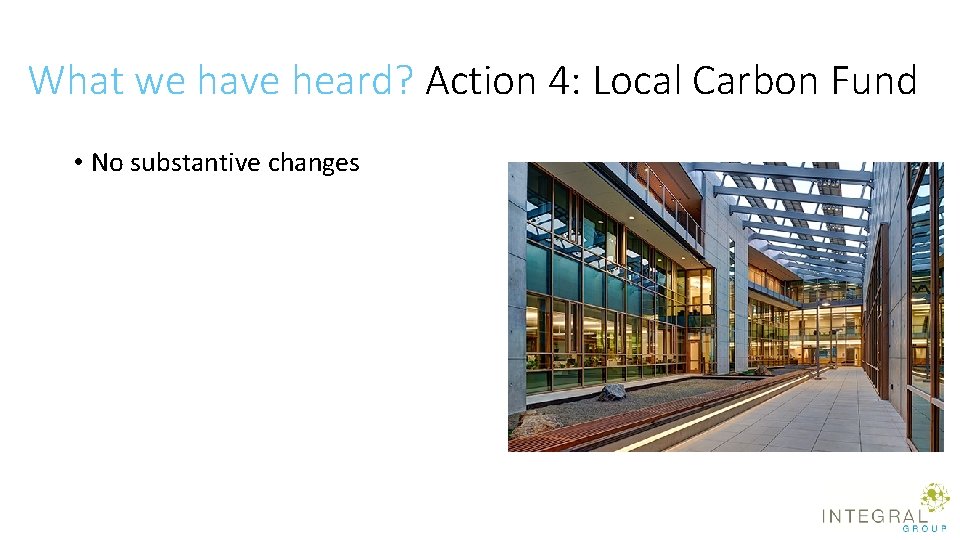 What we have heard? Action 4: Local Carbon Fund

• No substantive changes

INTEGRAL GROUP